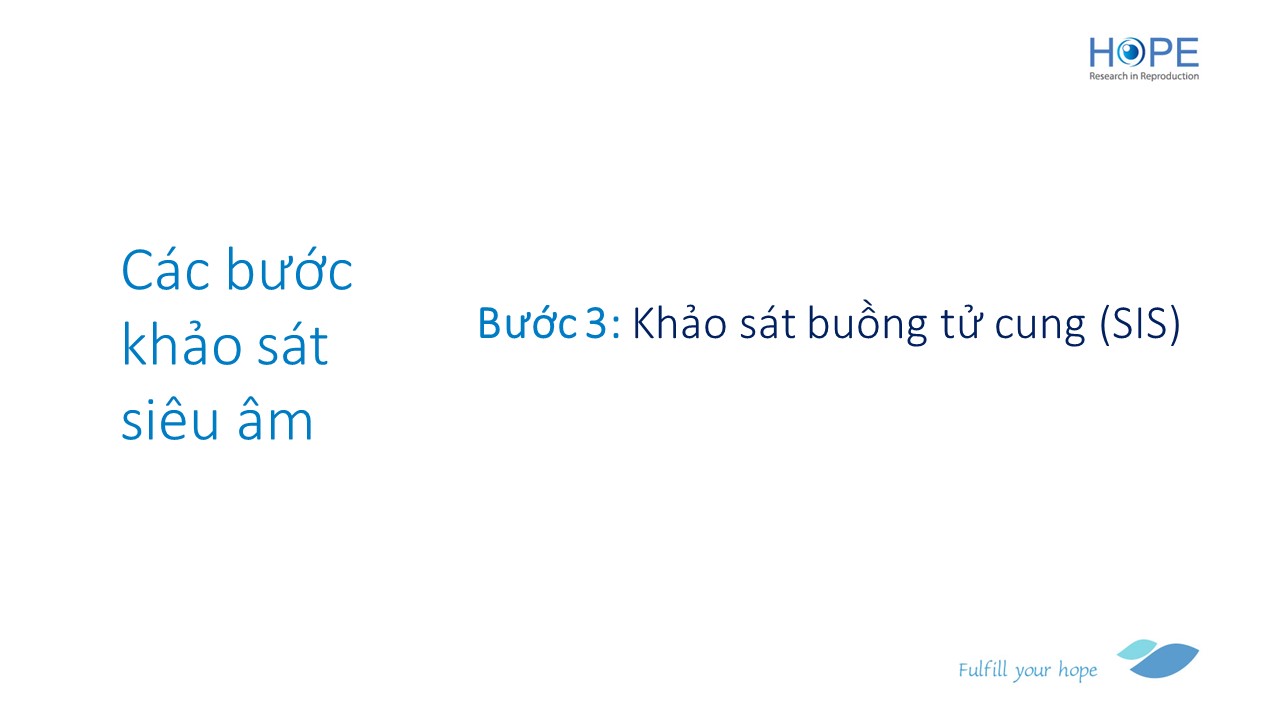 HOPE
Research in Reproduction

Các bước khảo sát siêu âm

Bước 3: Khảo sát buồng tử cung (SIS)

Fulfill your hope